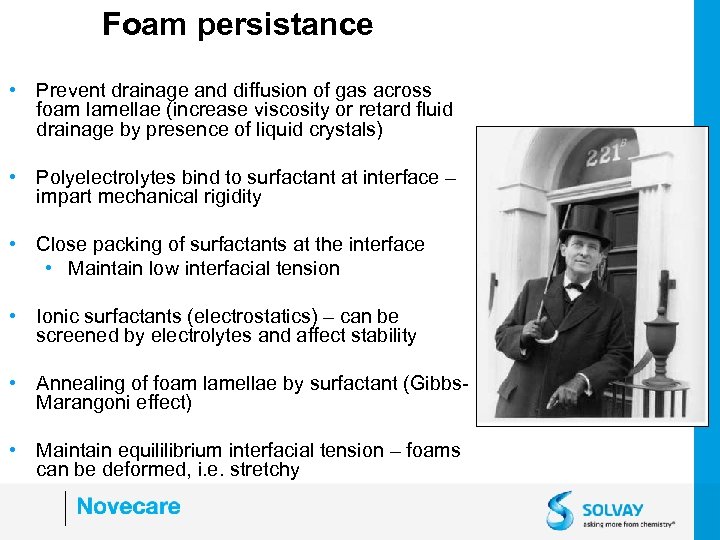 Foam persistance

• Prevent drainage and diffusion of gas across foam lamellae (increase viscosity or retard fluid drainage by presence of liquid crystals)

• Polyelectrolytes bind to surfactant at interface – impart mechanical rigidity

• Close packing of surfactants at the interface
  • Maintain low interfacial tension

• Ionic surfactants (electrostatics) – can be screened by electrolytes and affect stability

• Annealing of foam lamellae by surfactant (Gibbs-Marangoni effect)

• Maintain equililibrium interfacial tension – foams can be deformed, i.e. stretchy

221B

Novecare

SOLVAY
asking more from chemistry®